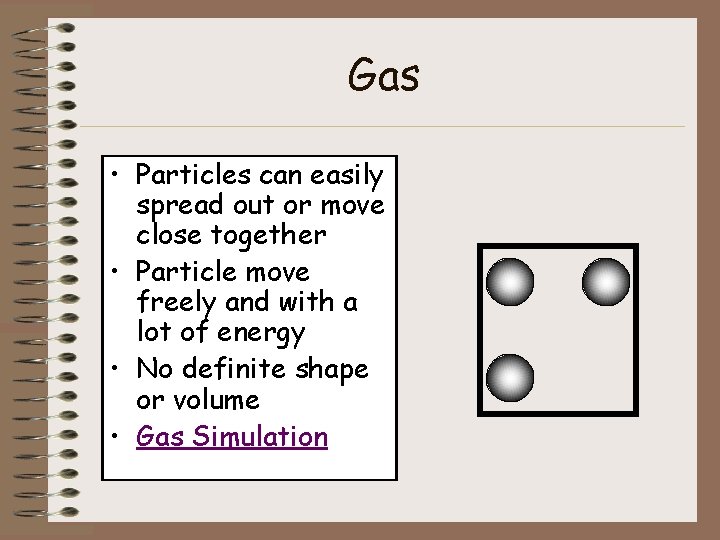 Gas

• Particles can easily spread out or move close together
• Particle move freely and with a lot of energy
• No definite shape or volume
• Gas Simulation